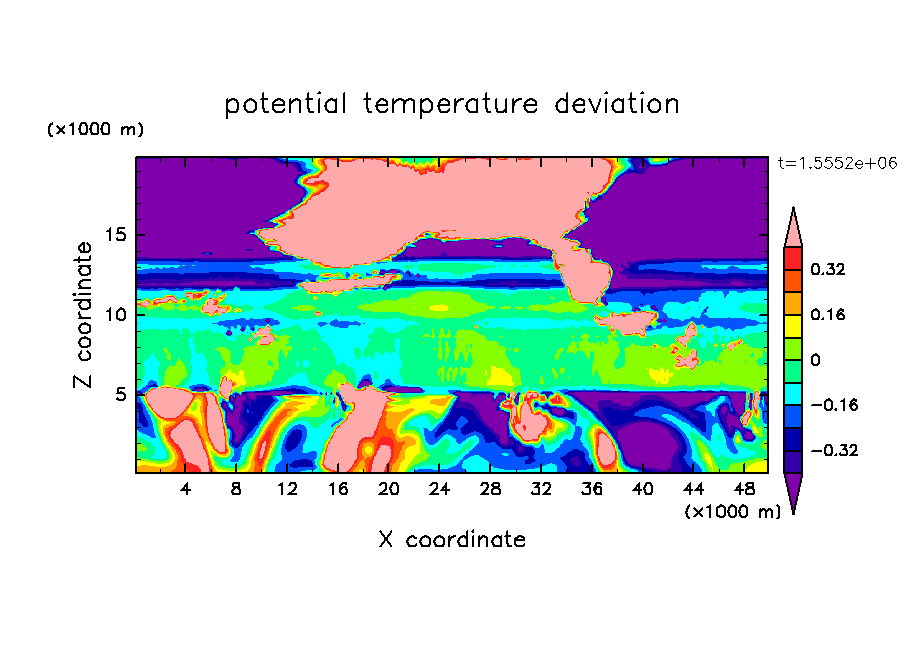 potential temperature deviation

(×1000 m)

t=1.5552e+06

Z coordinate

15
10
5

0.32
0.16
0
−0.16
−0.32

4 8 12 16 20 24 28 32 36 40 44 48

(×1000 m)

X coordinate